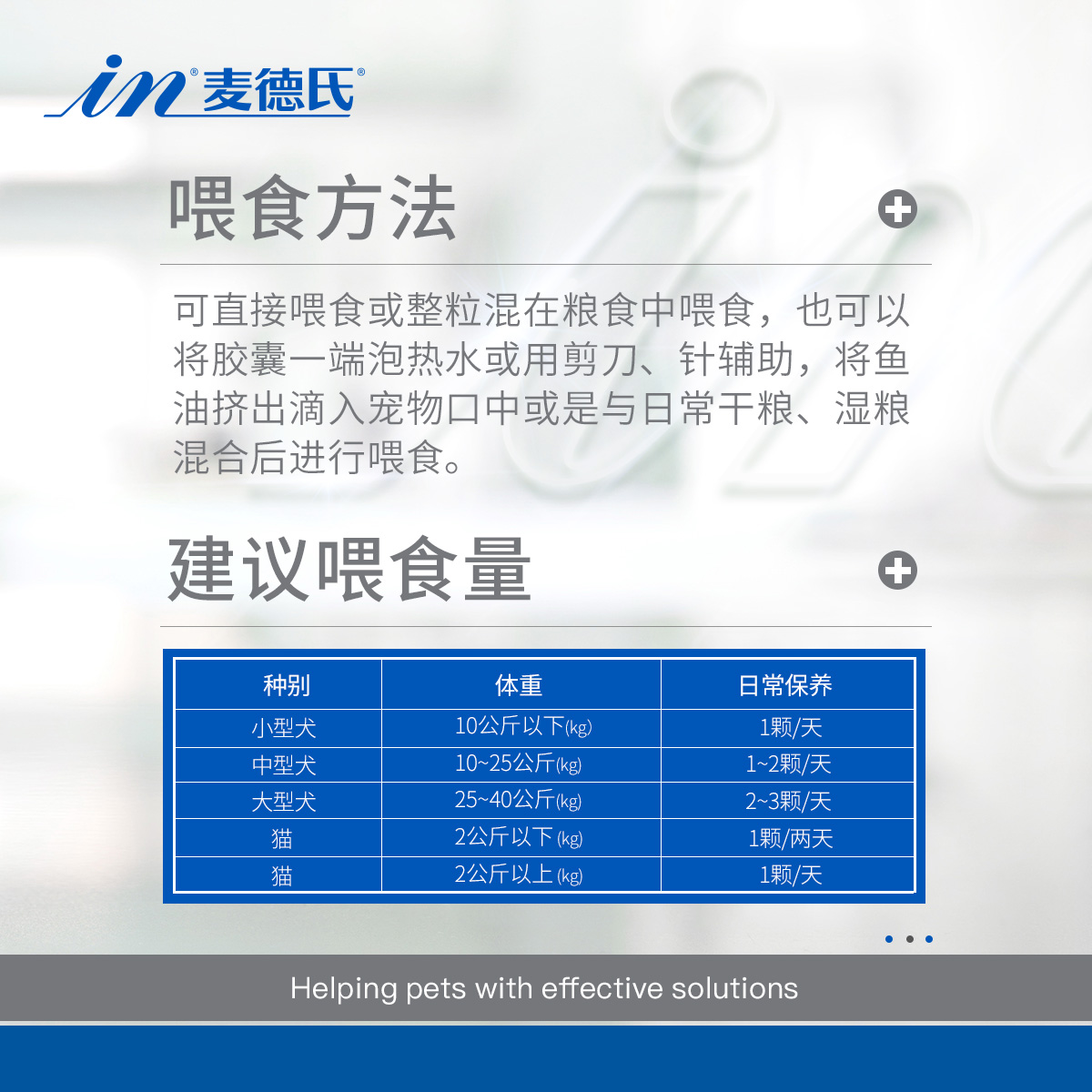 in® 麦德氏®

喂食方法

可直接喂食或整粒混在粮食中喂食，也可以将胶囊一端泡热水或用剪刀、针辅助，将鱼油挤出滴入宠物口中或是与日常干粮、湿粮混合后进行喂食。

建议喂食量

| 种别 | 体重 | 日常保养 |
|---|---|---|
| 小型犬 | 10公斤以下(kg) | 1颗/天 |
| 中型犬 | 10~25公斤(kg) | 1~2颗/天 |
| 大型犬 | 25~40公斤(kg) | 2~3颗/天 |
| 猫 | 2公斤以下(kg) | 1颗/两天 |
| 猫 | 2公斤以上(kg) | 1颗/天 |

Helping pets with effective solutions